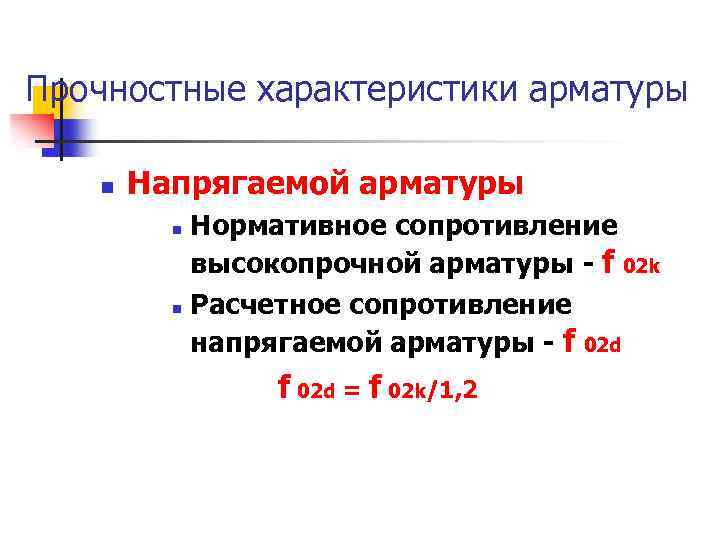 Прочностные характеристики арматуры

Напрягаемой арматуры

Нормативное сопротивление высокопрочной арматуры - $f_{02k}$

Расчетное сопротивление напрягаемой арматуры - $f_{02d}$

$f_{02d} = f_{02k}/1,2$